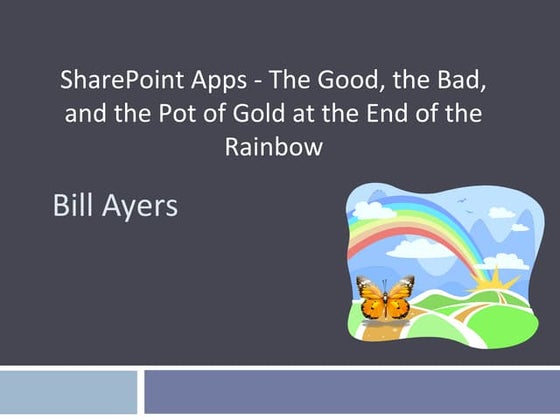 SharePoint Apps - The Good, the Bad, and the Pot of Gold at the End of the Rainbow

Bill Ayers